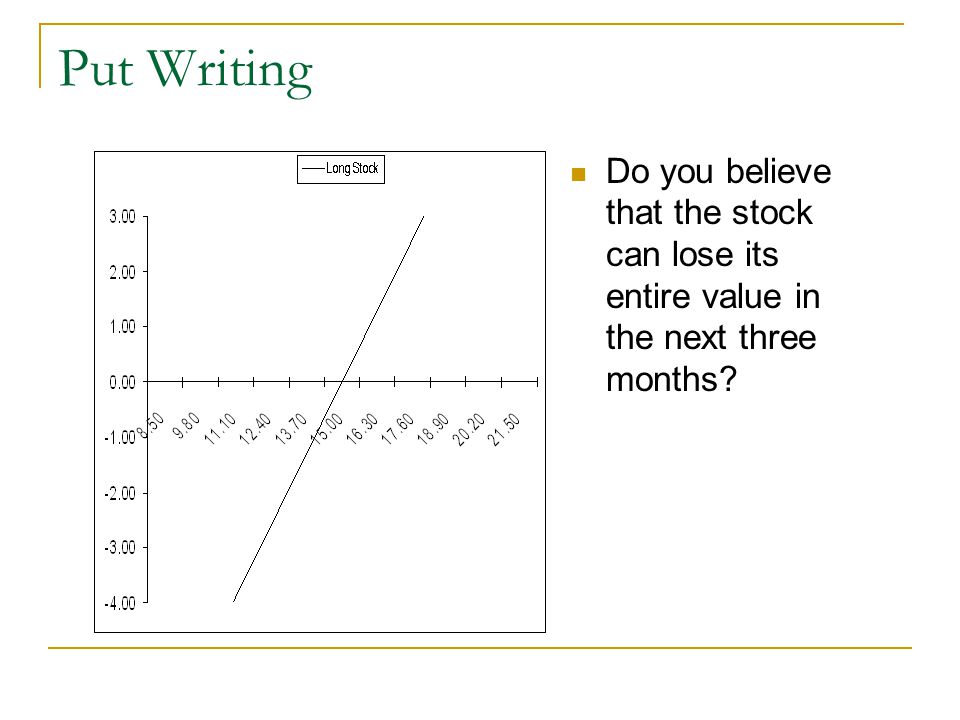 Put Writing

Long Stock

3.00
2.00
1.00
0.00
-1.00
-2.00
-3.00
-4.00

8.50
9.80
11.10
12.40
13.70
15.00
16.30
17.60
18.90
20.20
21.50

Do you believe that the stock can lose its entire value in the next three months?